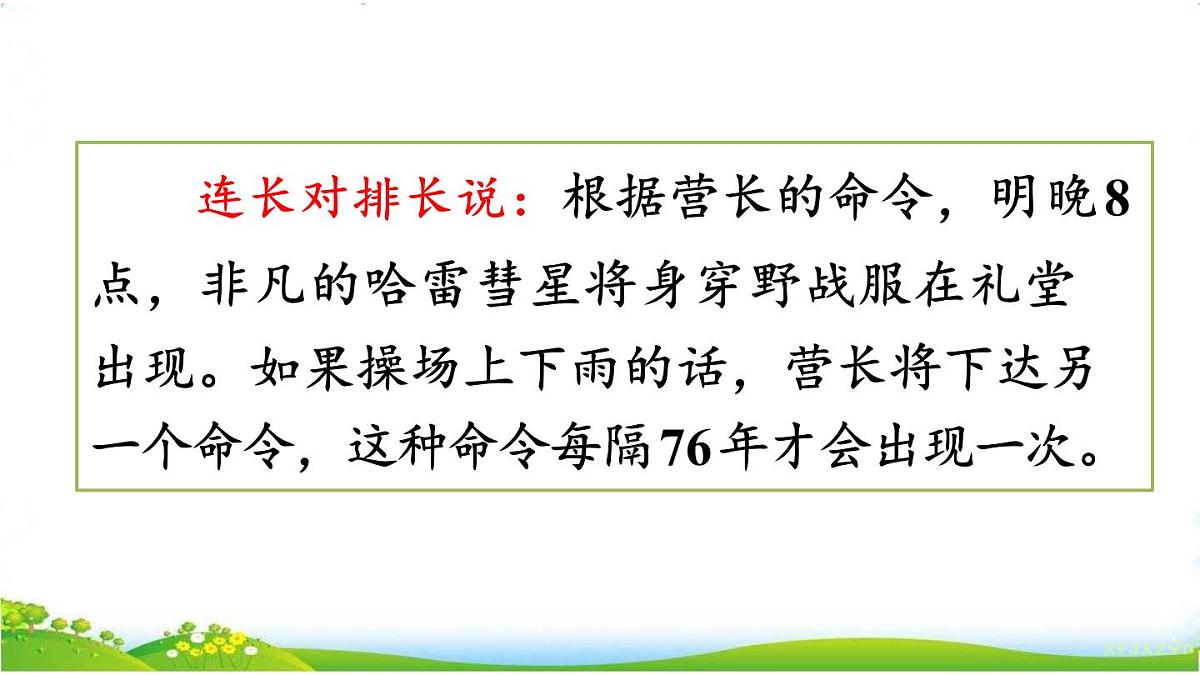 连长对排长说：根据营长的命令，明晚8点，非凡的哈雷彗星将身穿野战服在礼堂出现。如果操场上下雨的话，营长将下达另一个命令，这种命令每隔76年才会出现一次。